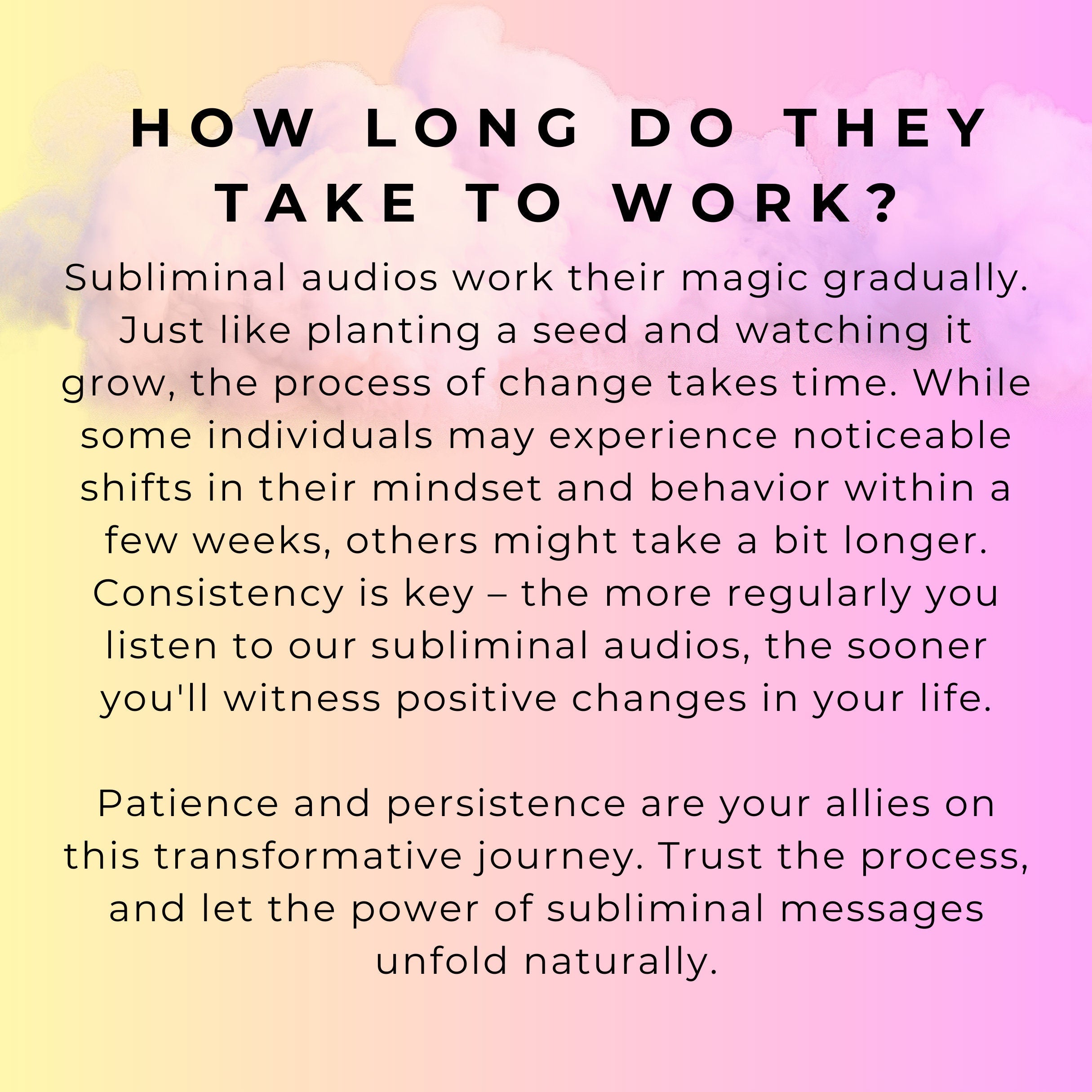 HOW LONG DO THEY TAKE TO WORK?

Subliminal audios work their magic gradually. Just like planting a seed and watching it grow, the process of change takes time. While some individuals may experience noticeable shifts in their mindset and behavior within a few weeks, others might take a bit longer. Consistency is key – the more regularly you listen to our subliminal audios, the sooner you'll witness positive changes in your life.

Patience and persistence are your allies on this transformative journey. Trust the process, and let the power of subliminal messages unfold naturally.